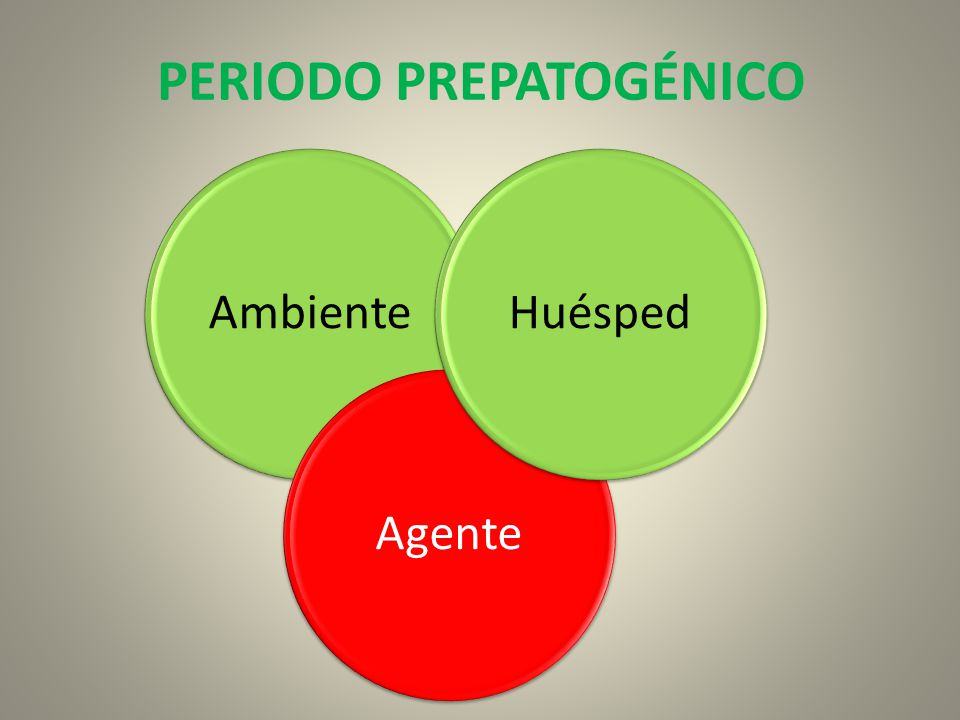 PERIODO PREPATOGÉNICO

Ambiente

Huésped

Agente